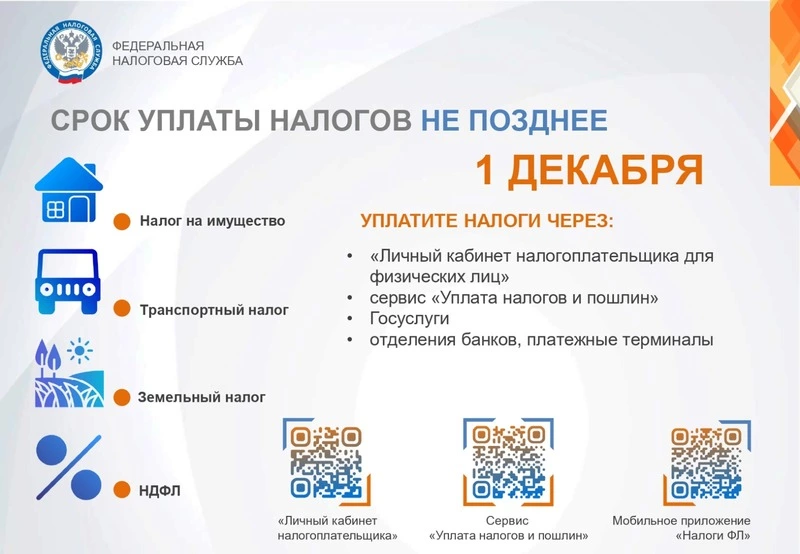 ФЕДЕРАЛЬНАЯ НАЛОГОВАЯ СЛУЖБА

ФЕДЕРАЛЬНАЯ НАЛОГОВАЯ СЛУЖБА

СРОК УПЛАТЫ НАЛОГОВ НЕ ПОЗДНЕЕ

1 ДЕКАБРЯ

Налог на имущество

Транспортный налог

Земельный налог

НДФЛ

УПЛАТИТЕ НАЛОГИ ЧЕРЕЗ:

• «Личный кабинет налогоплательщика для физических лиц»
• сервис «Уплата налогов и пошлин»
• Госуслуги
• отделения банков, платежные терминалы

«Личный кабинет налогоплательщика»

Сервис «Уплата налогов и пошлин»

Мобильное приложение «Налоги ФЛ»